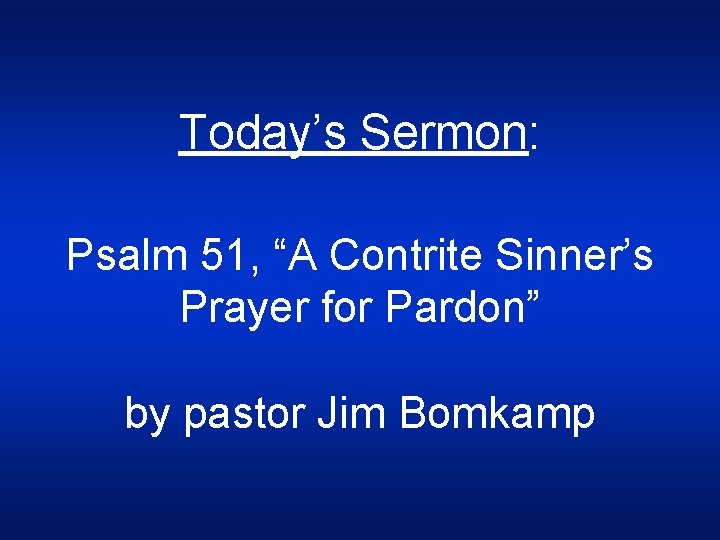 Today’s Sermon:

Psalm 51, “A Contrite Sinner’s Prayer for Pardon”

by pastor Jim Bomkamp